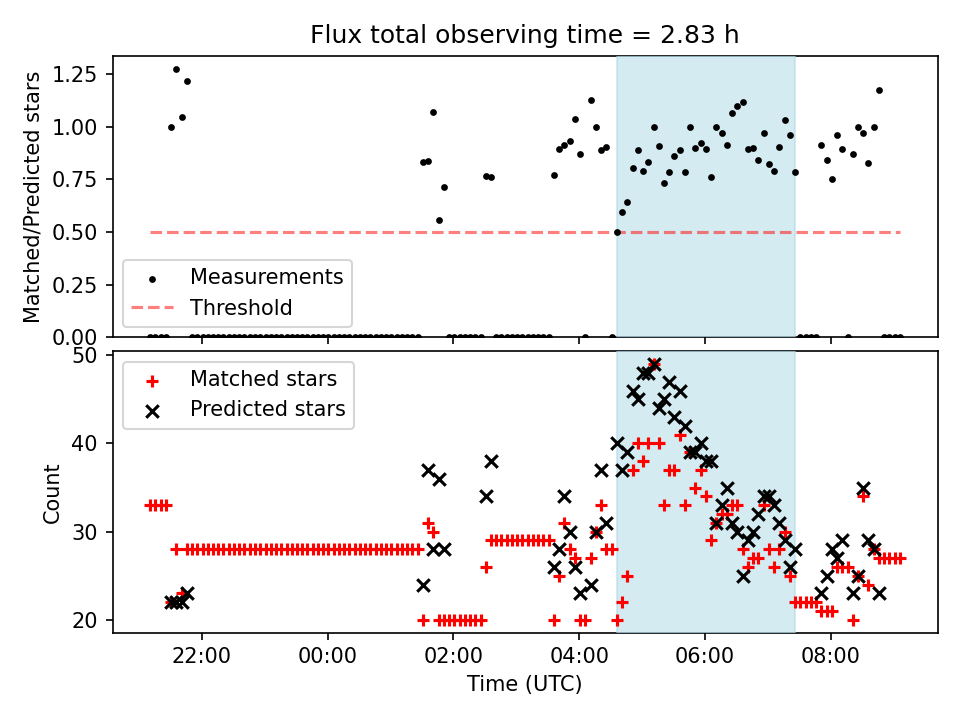 Flux total observing time = 2.83 h

Matched/Predicted stars

1.25
1.00
0.75
0.50
0.25
0.00

Measurements
Threshold

Count

50
40
30
20

Matched stars
Predicted stars

22:00
00:00
02:00
04:00
06:00
08:00

Time (UTC)